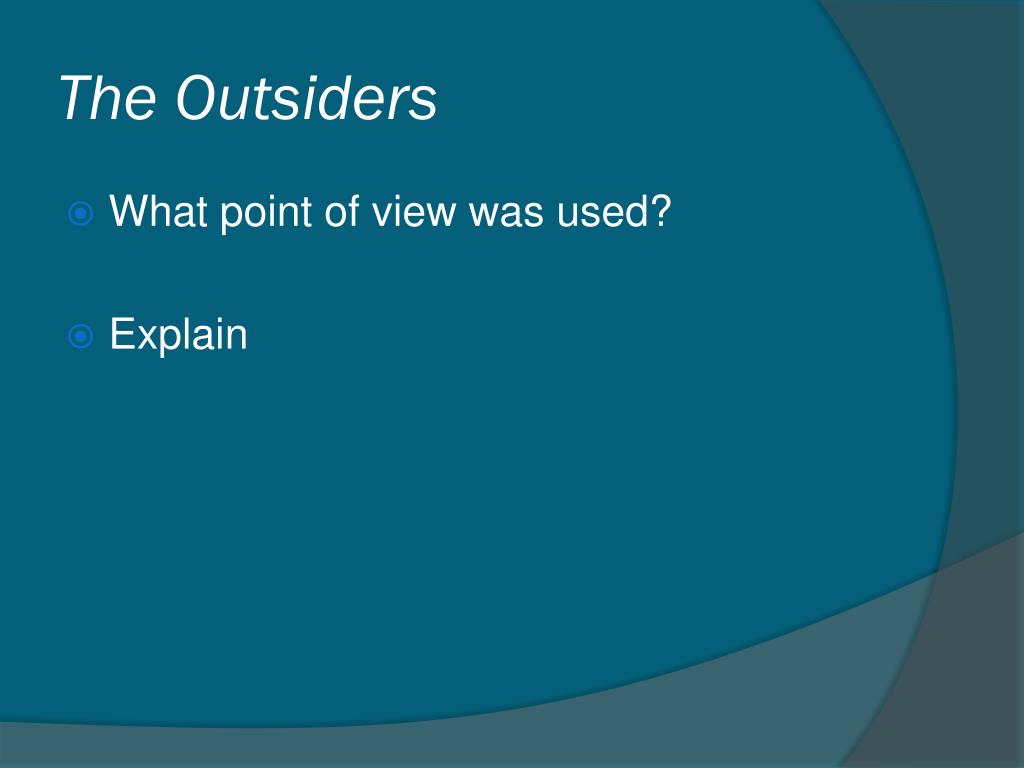 The Outsiders

What point of view was used?

Explain